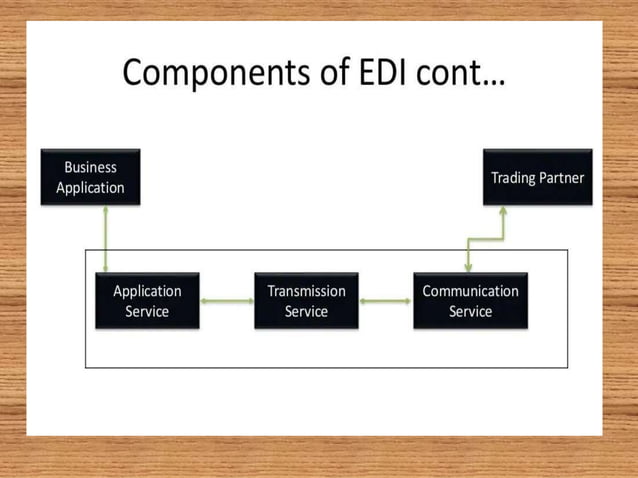 Components of EDI cont…

Business Application

Trading Partner

Application Service

Transmission Service

Communication Service